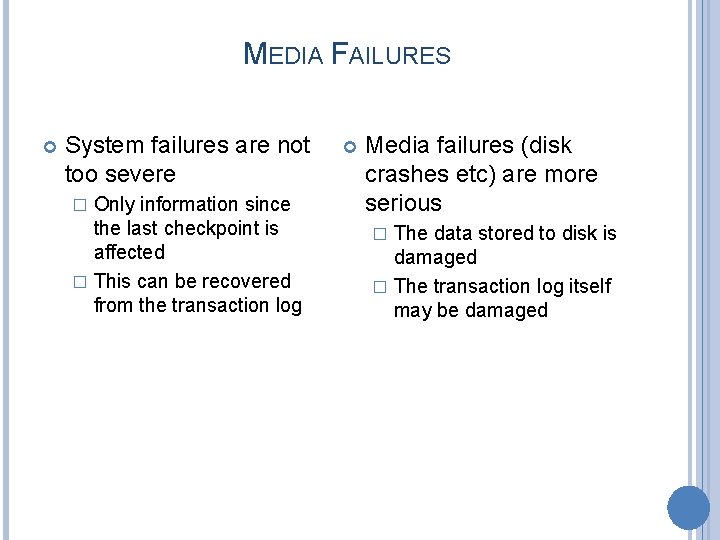 MEDIA FAILURES

System failures are not too severe

Only information since the last checkpoint is affected

This can be recovered from the transaction log

Media failures (disk crashes etc) are more serious

The data stored to disk is damaged

The transaction log itself may be damaged